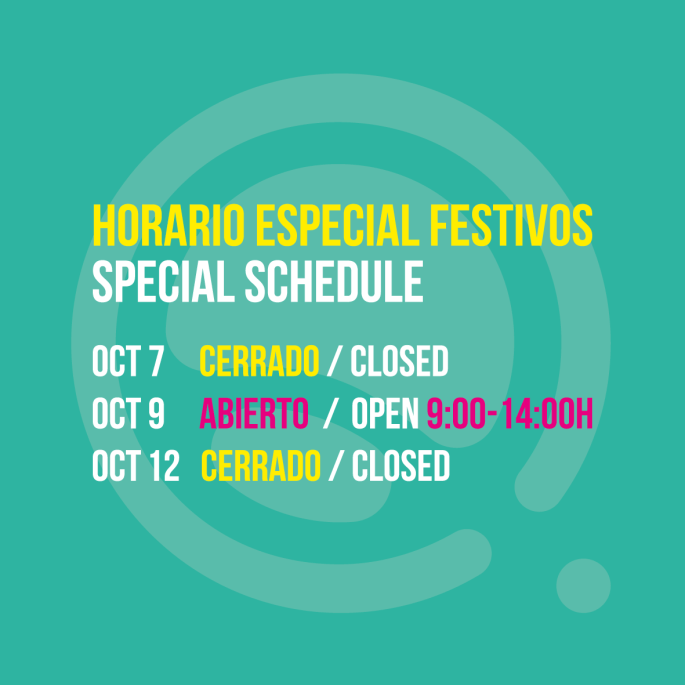 HORARIO ESPECIAL FESTIVOS
SPECIAL SCHEDULE

OCT 7 CERRADO / CLOSED
OCT 9 ABIERTO / OPEN 9:00-14:00H
OCT 12 CERRADO / CLOSED